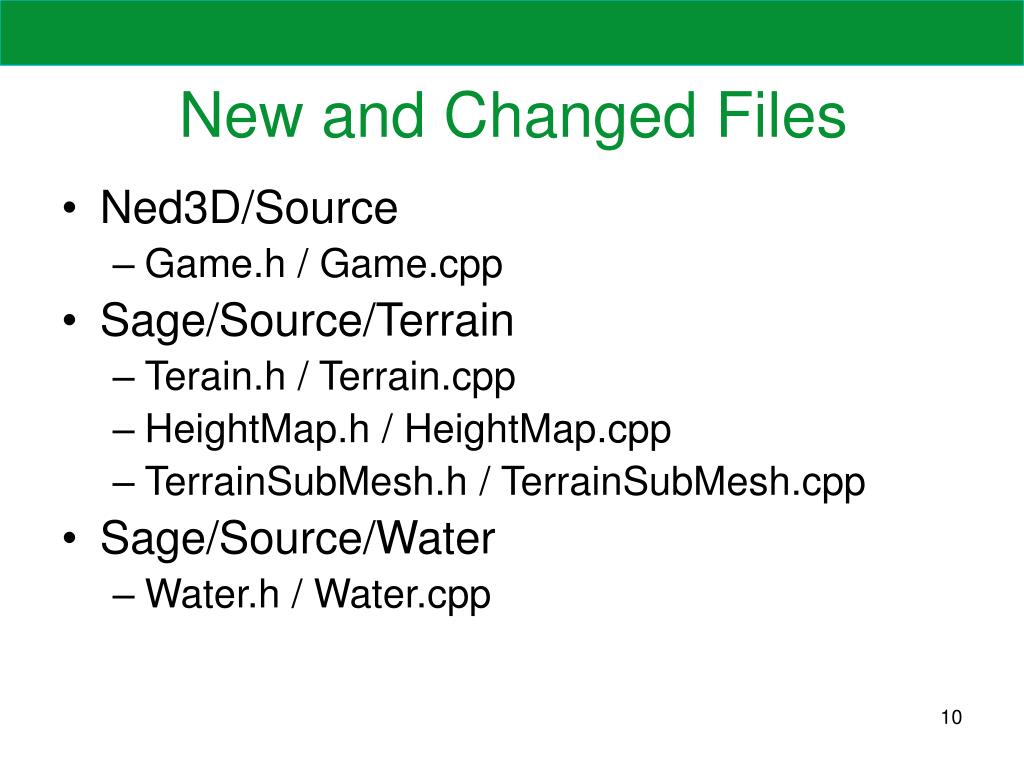 New and Changed Files

• Ned3D/Source
– Game.h / Game.cpp
• Sage/Source/Terrain
– Terain.h / Terrain.cpp
– HeightMap.h / HeightMap.cpp
– TerrainSubMesh.h / TerrainSubMesh.cpp
• Sage/Source/Water
– Water.h / Water.cpp

10